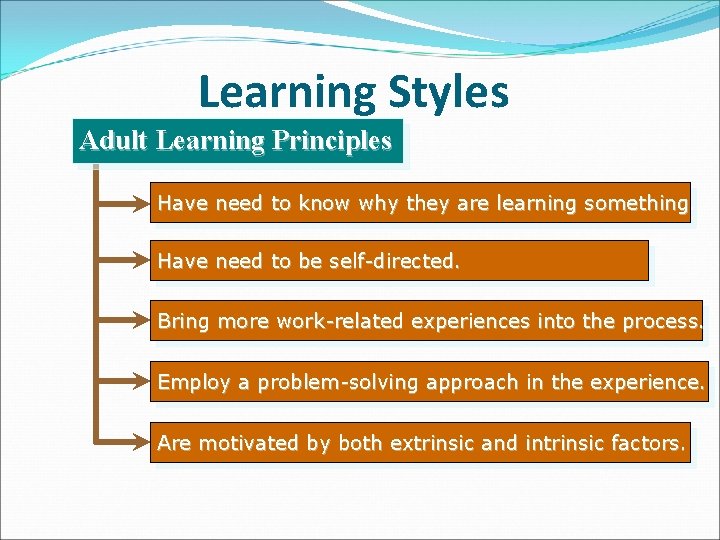 Learning Styles

Adult Learning Principles

Have need to know why they are learning something

Have need to be self-directed.

Bring more work-related experiences into the process.

Employ a problem-solving approach in the experience.

Are motivated by both extrinsic and intrinsic factors.